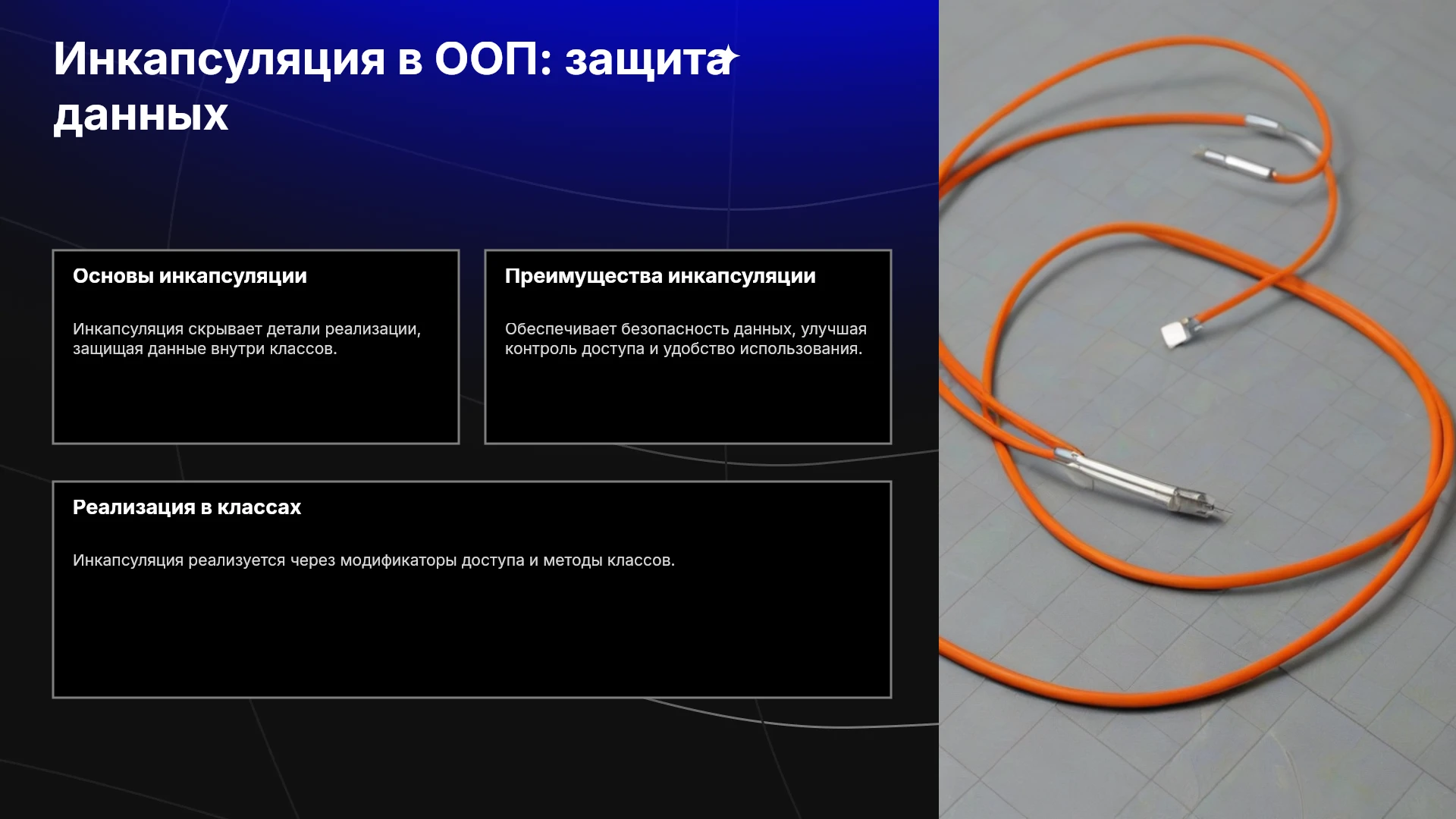 Инкапсуляция в ООП: защита данных

Основы инкапсуляции

Инкапсуляция скрывает детали реализации, защищая данные внутри классов.

Преимущества инкапсуляции

Обеспечивает безопасность данных, улучшая контроль доступа и удобство использования.

Реализация в классах

Инкапсуляция реализуется через модификаторы доступа и методы классов.